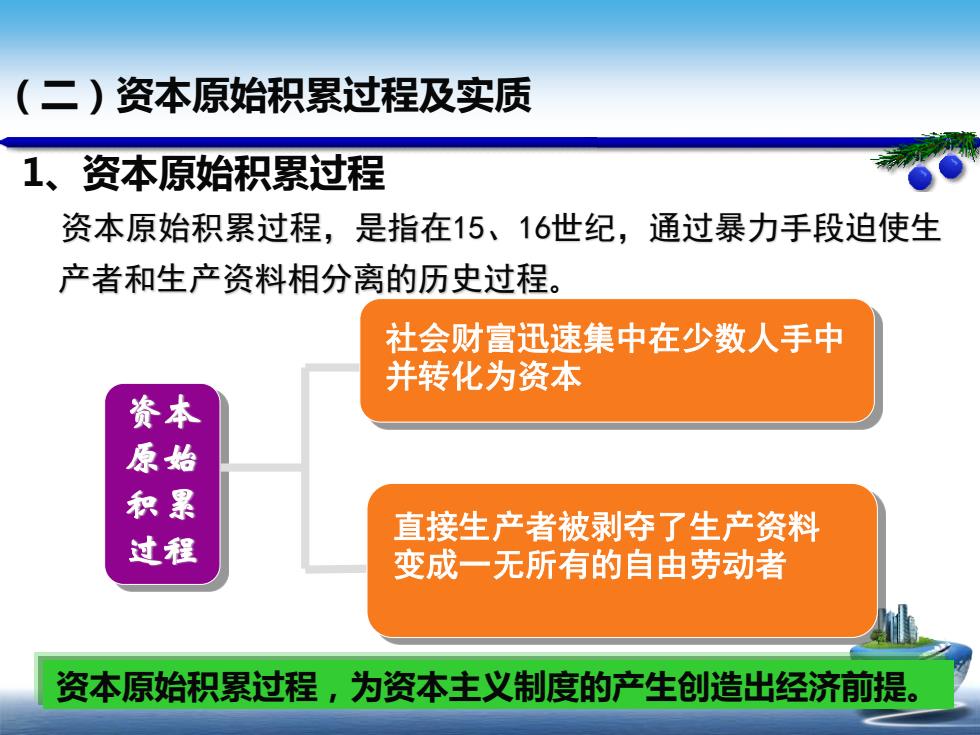 （二）资本原始积累过程及实质

1、资本原始积累过程

资本原始积累过程，是指在15、16世纪，通过暴力手段迫使生产者和生产资料相分离的历史过程。

资本原始积累过程

社会财富迅速集中在少数人手中并转化为资本

直接生产者被剥夺了生产资料变成一无所有的自由劳动者

资本原始积累过程，为资本主义制度的产生创造出经济前提。